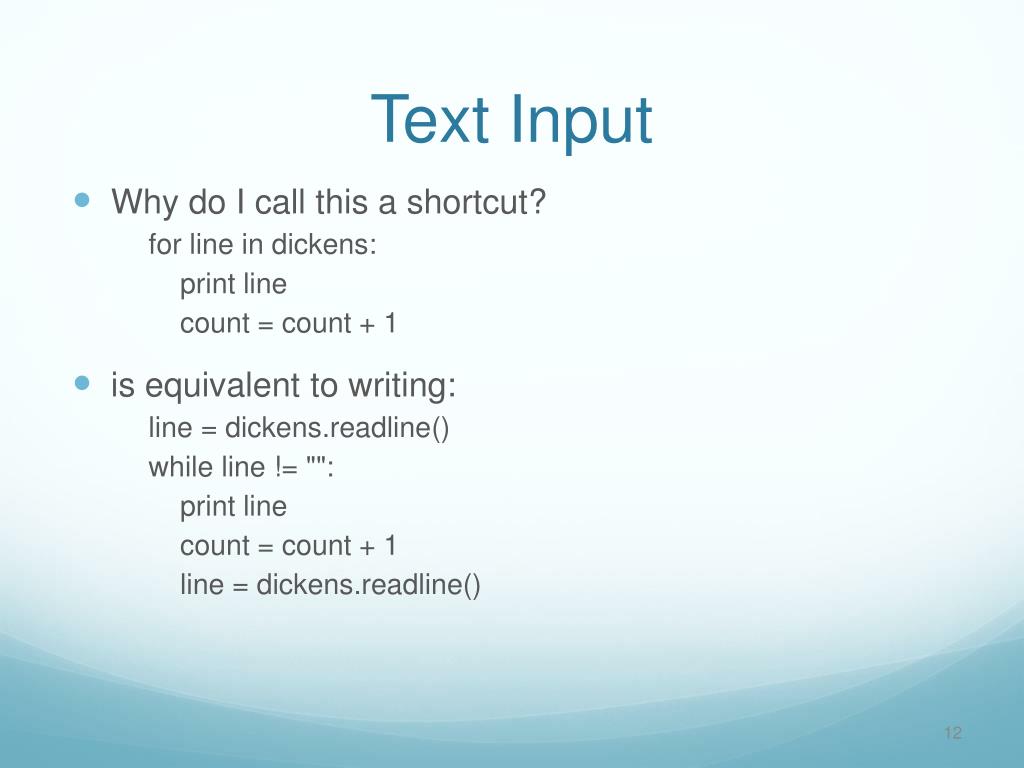 Text Input

Why do I call this a shortcut?

for line in dickens:
    print line
    count = count + 1

is equivalent to writing:

line = dickens.readline()
while line != "":
    print line
    count = count + 1
    line = dickens.readline()

12